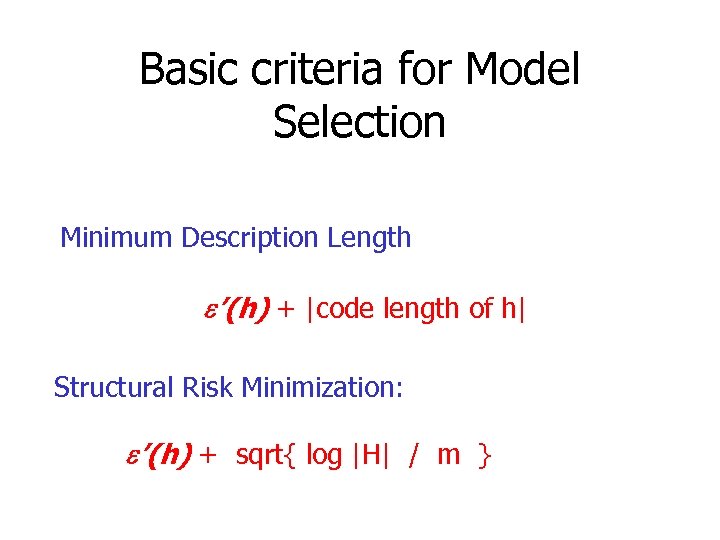 Basic criteria for Model Selection

Minimum Description Length

$\varepsilon'(h)$ + |code length of h|

Structural Risk Minimization:

$\varepsilon'(h)$ + sqrt{ log |H| / m }